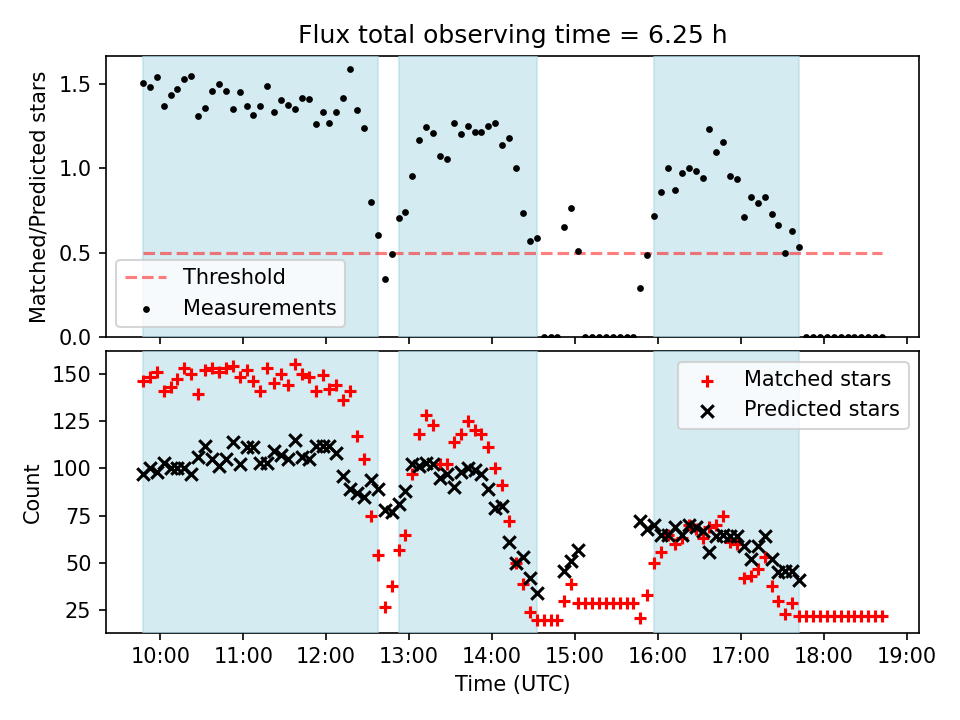 Flux total observing time = 6.25 h

Matched/Predicted stars

1.5
1.0
0.5
0.0

Threshold
Measurements

Count

150
125
100
75
50
25

Matched stars
Predicted stars

10:00 11:00 12:00 13:00 14:00 15:00 16:00 17:00 18:00 19:00

Time (UTC)